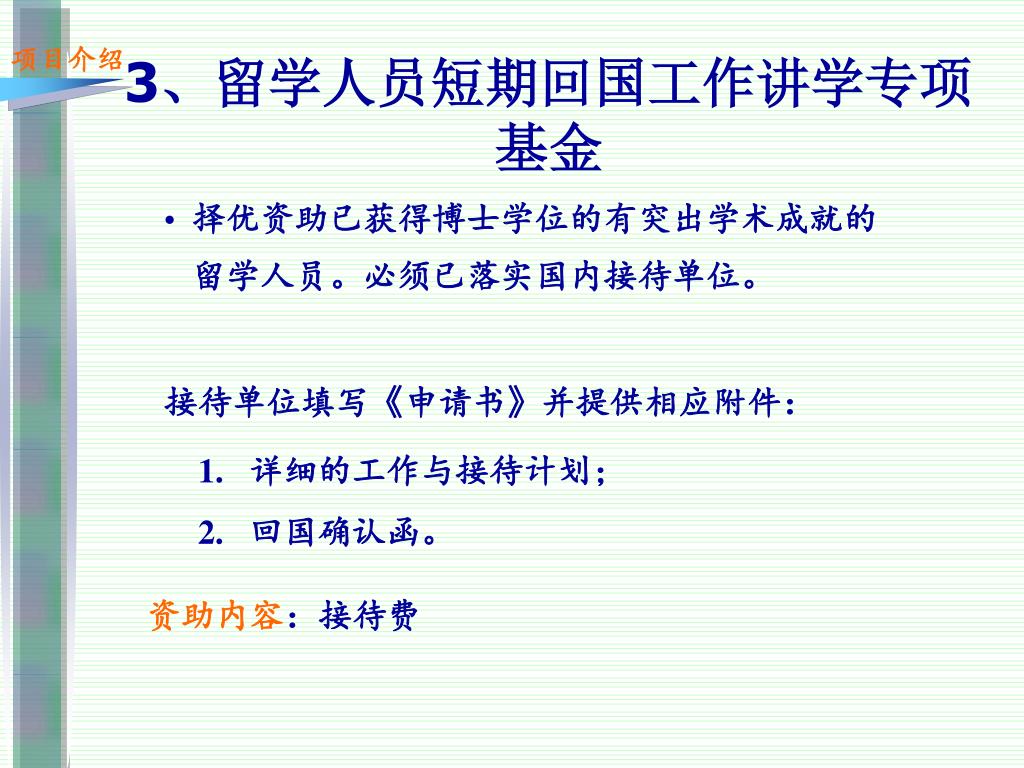 项目介绍

3、留学人员短期回国工作讲学专项基金

• 择优资助已获得博士学位的有突出学术成就的留学人员。必须已落实国内接待单位。

接待单位填写《申请书》并提供相应附件：

1. 详细的工作与接待计划；

2. 回国确认函。

资助内容：接待费